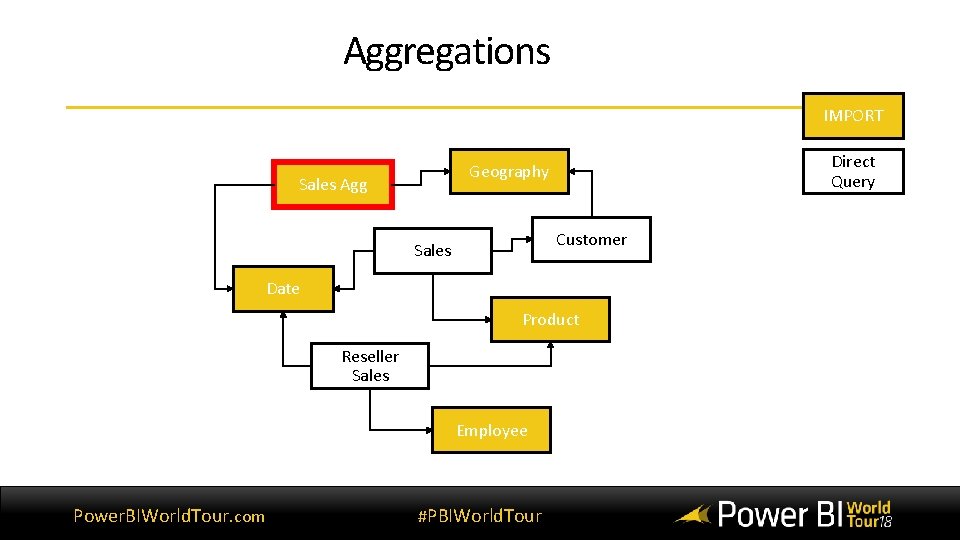 Aggregations

IMPORT

Direct Query

Sales Agg

Geography

Sales

Customer

Date

Product

Reseller Sales

Employee

PowerBIWorldTour.com

#PBIWorldTour

Power BI World Tour18